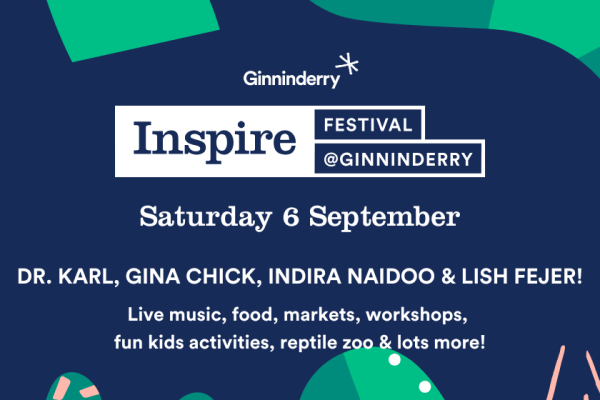 Ginninderry

Inspire FESTIVAL @GINNINDERRY

Saturday 6 September

DR. KARL, GINA CHICK, INDIRA NAIDOO & LISH FEJER!

Live music, food, markets, workshops, fun kids activities, reptile zoo & lots more!